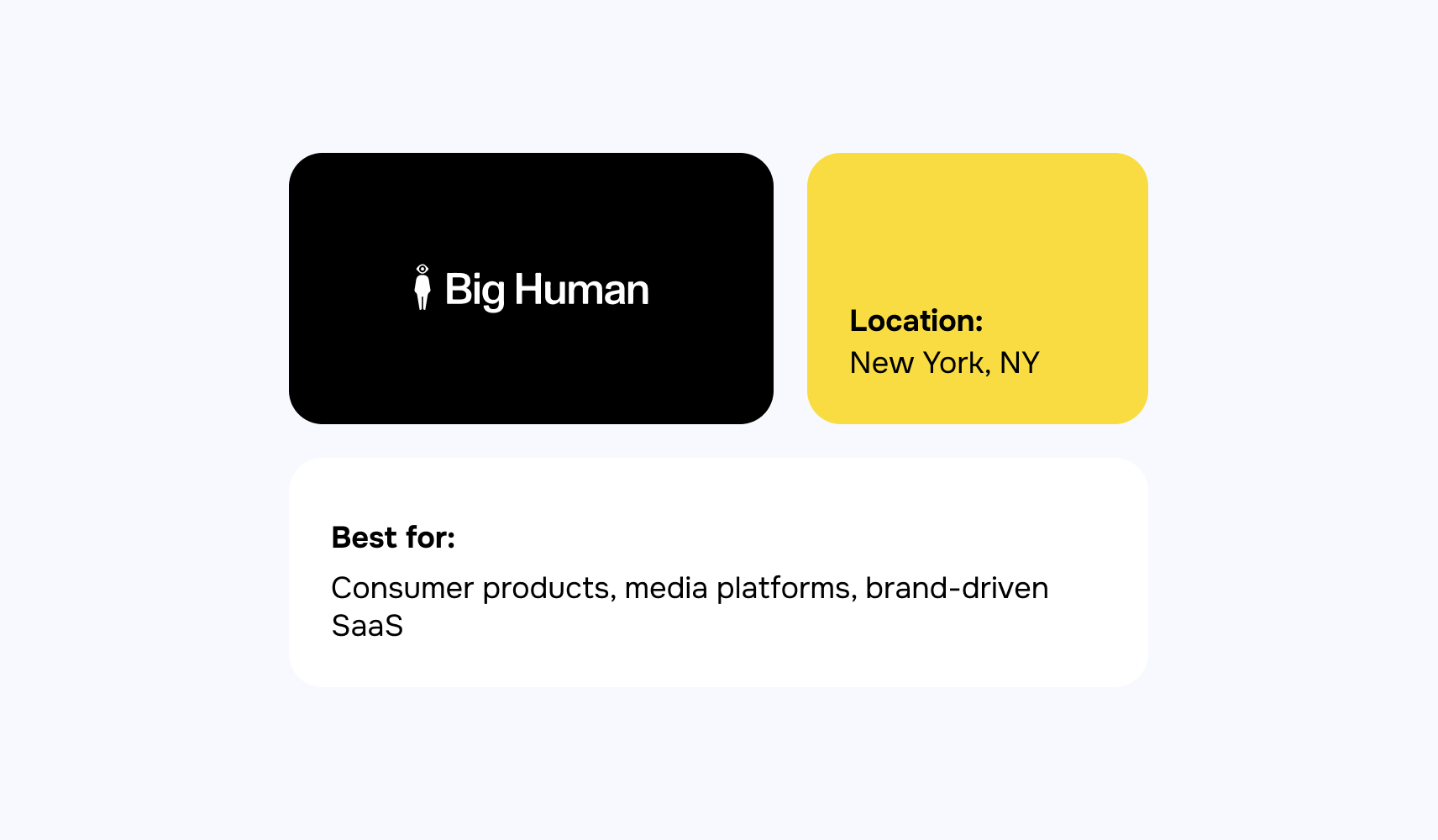 Big Human

Location:
New York, NY

Best for:
Consumer products, media platforms, brand-driven SaaS